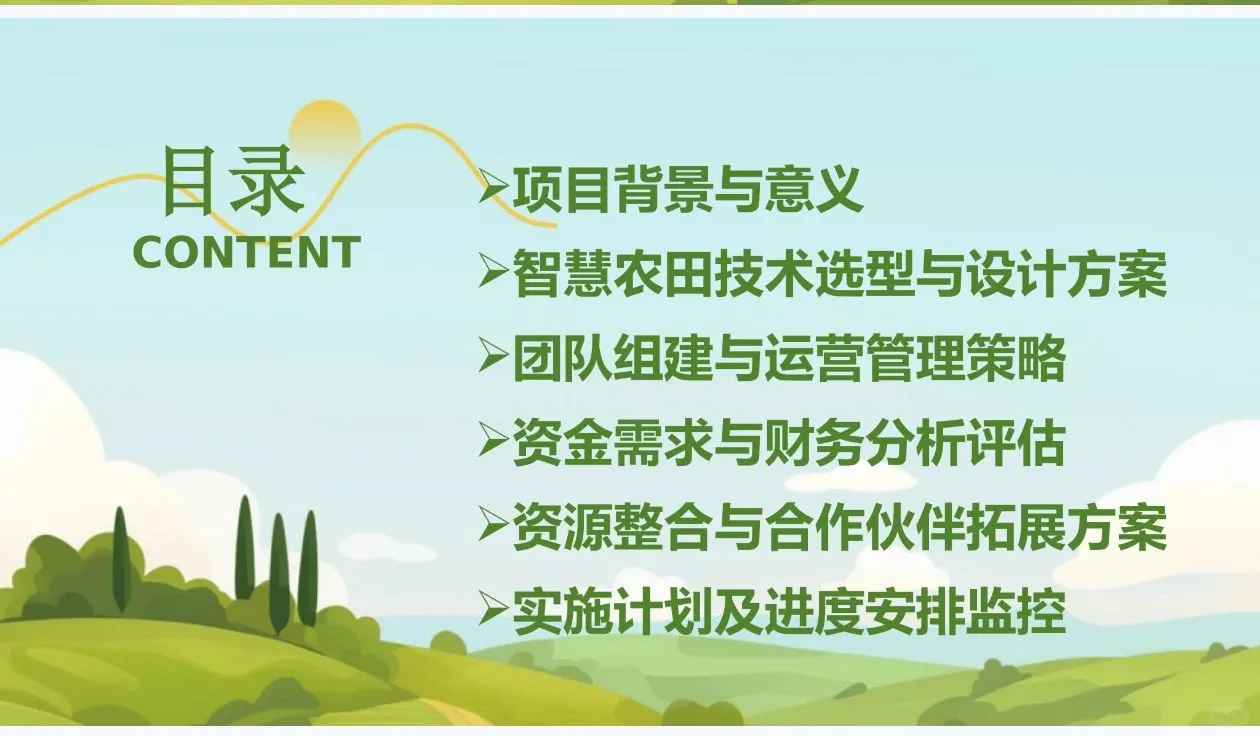 目录
CONTENT

➢项目背景与意义
➢智慧农田技术选型与设计方案
➢团队组建与运营管理策略
➢资金需求与财务分析评估
➢资源整合与合作伙伴拓展方案
➢实施计划及进度安排监控